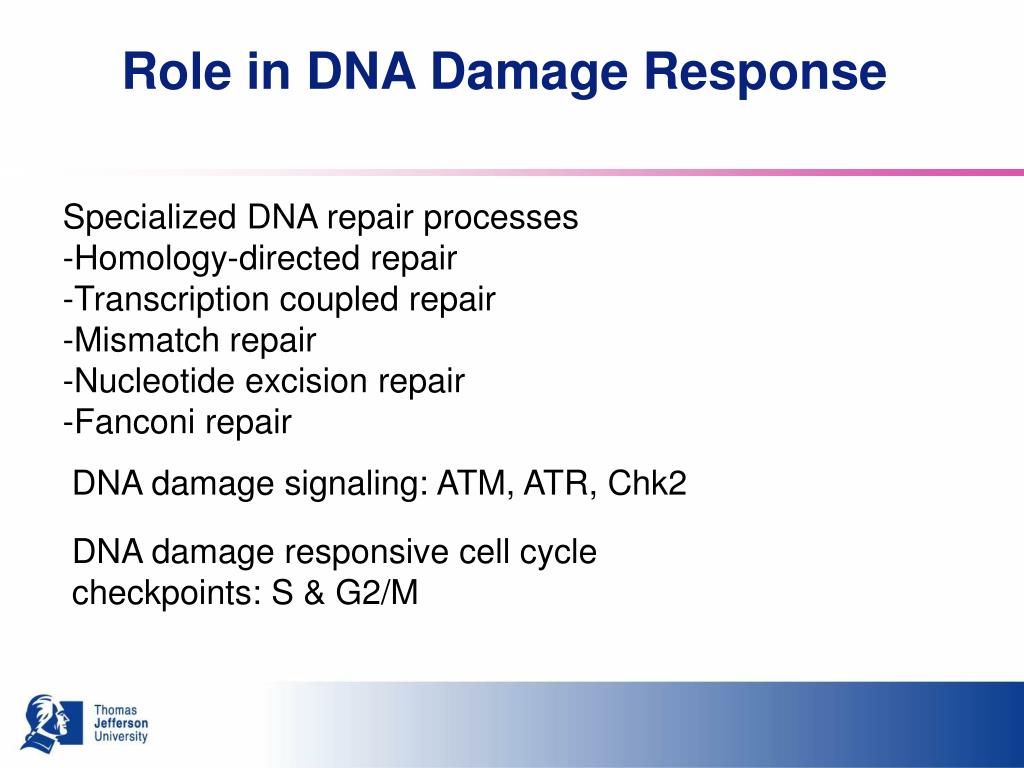 Role in DNA Damage Response

Specialized DNA repair processes
-Homology-directed repair
-Transcription coupled repair
-Mismatch repair
-Nucleotide excision repair
-Fanconi repair

DNA damage signaling: ATM, ATR, Chk2

DNA damage responsive cell cycle checkpoints: S & G2/M

Thomas Jefferson University